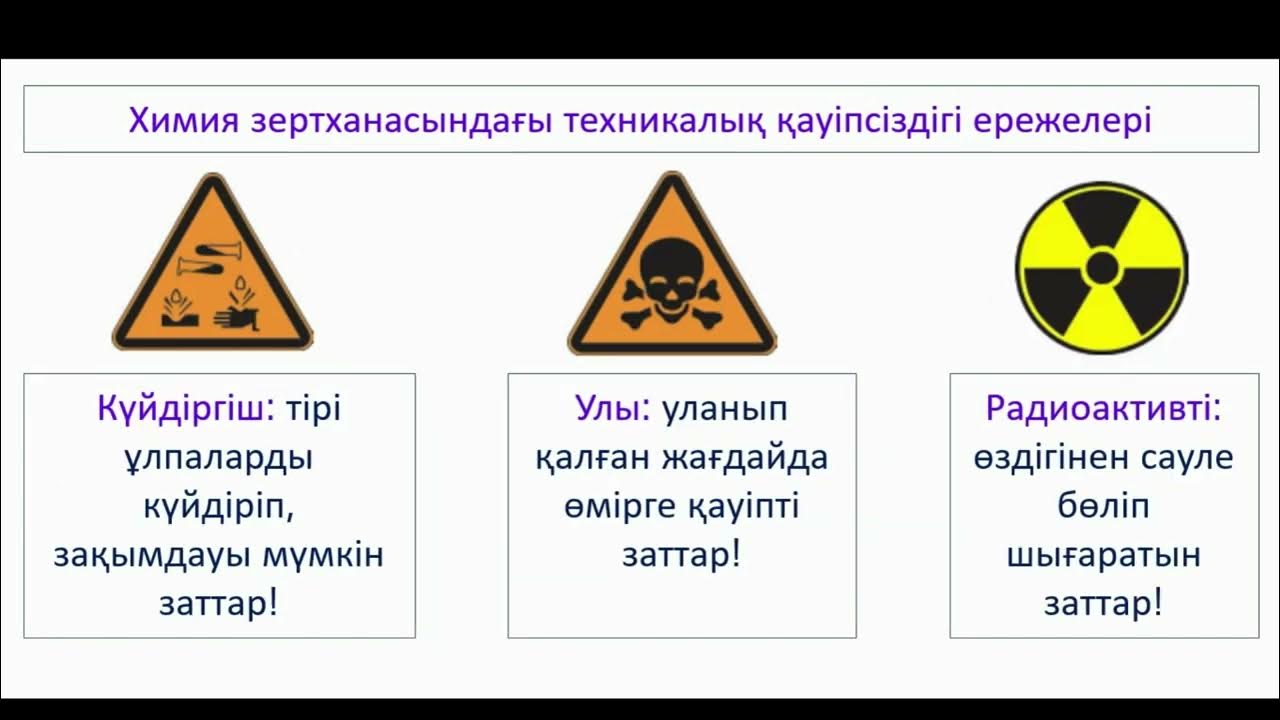 Химия зертханасындағы техникалық қауіпсіздігі ережелері

Күйдіргіш: тірі ұлпаларды күйдіріп, зақымдауы мүмкін заттар!

Улы: уланып қалған жағдайда өмірге қауіпті заттар!

Радиоактивті: өздігінен сауле бөліп шығаратын заттар!